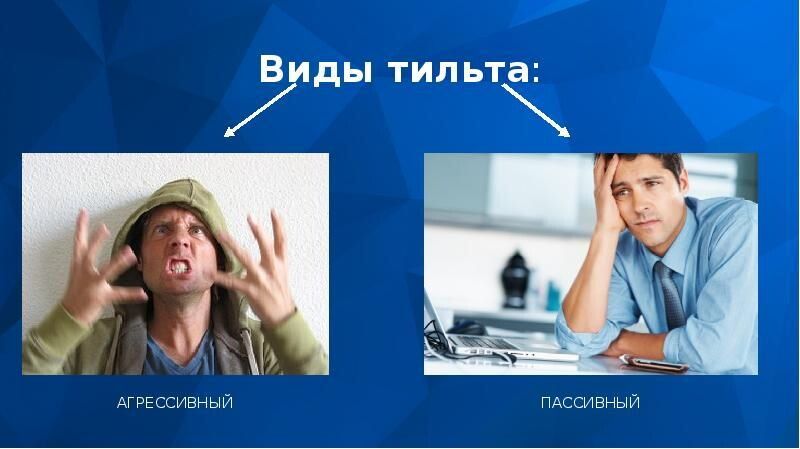 Виды тильта:

АГРЕССИВНЫЙ

ПАССИВНЫЙ